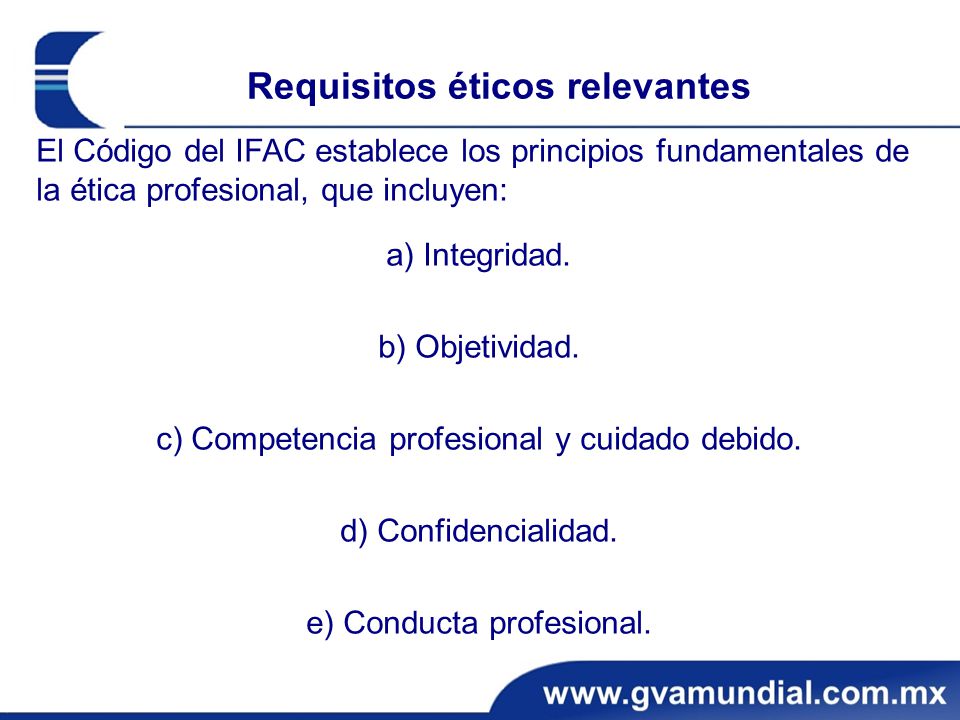 Requisitos éticos relevantes

El Código del IFAC establece los principios fundamentales de la ética profesional, que incluyen:

a) Integridad.

b) Objetividad.

c) Competencia profesional y cuidado debido.

d) Confidencialidad.

e) Conducta profesional.

www.gvamundial.com.mx